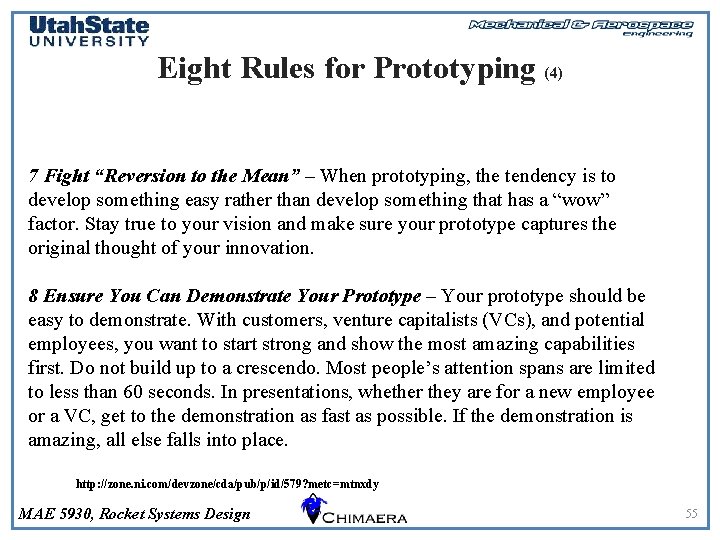 UtahState UNIVERSITY

Mechanical & Aerospace engineering

Eight Rules for Prototyping (4)

7 Fight “Reversion to the Mean” – When prototyping, the tendency is to develop something easy rather than develop something that has a “wow” factor. Stay true to your vision and make sure your prototype captures the original thought of your innovation.

8 Ensure You Can Demonstrate Your Prototype – Your prototype should be easy to demonstrate. With customers, venture capitalists (VCs), and potential employees, you want to start strong and show the most amazing capabilities first. Do not build up to a crescendo. Most people’s attention spans are limited to less than 60 seconds. In presentations, whether they are for a new employee or a VC, get to the demonstration as fast as possible. If the demonstration is amazing, all else falls into place.

http://zone.ni.com/devzone/cda/pub/p/id/579?metc=mtnxdy

MAE 5930, Rocket Systems Design

CHIMAERA

55